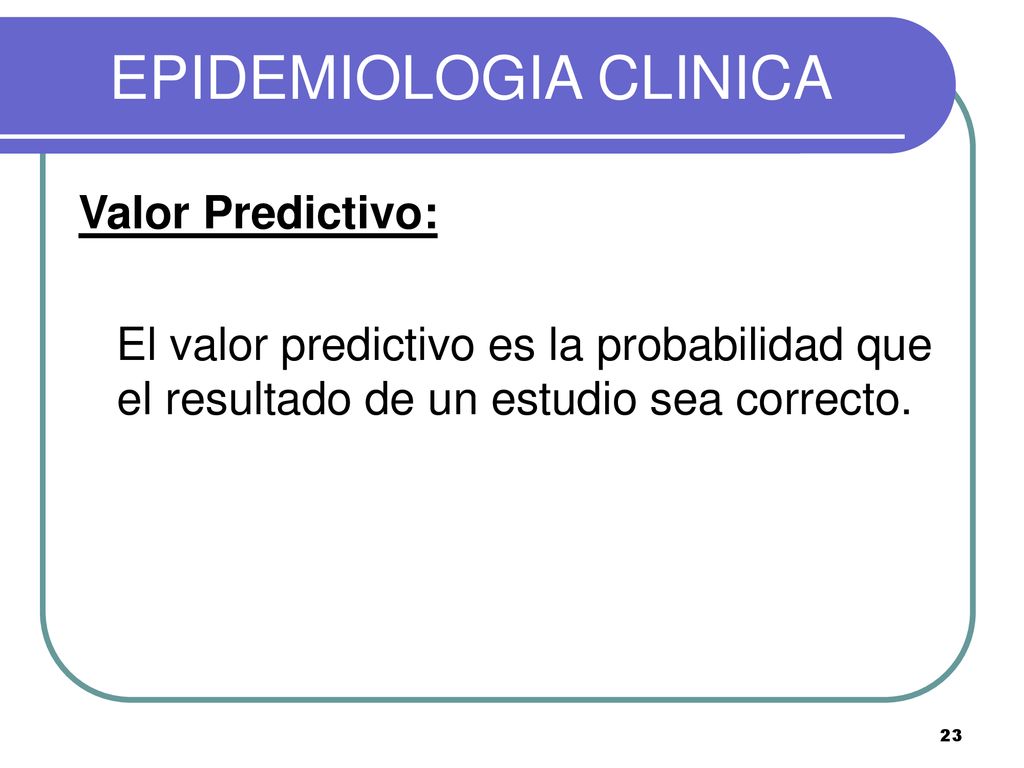 EPIDEMIOLOGIA CLINICA

Valor Predictivo:

El valor predictivo es la probabilidad que el resultado de un estudio sea correcto.

23